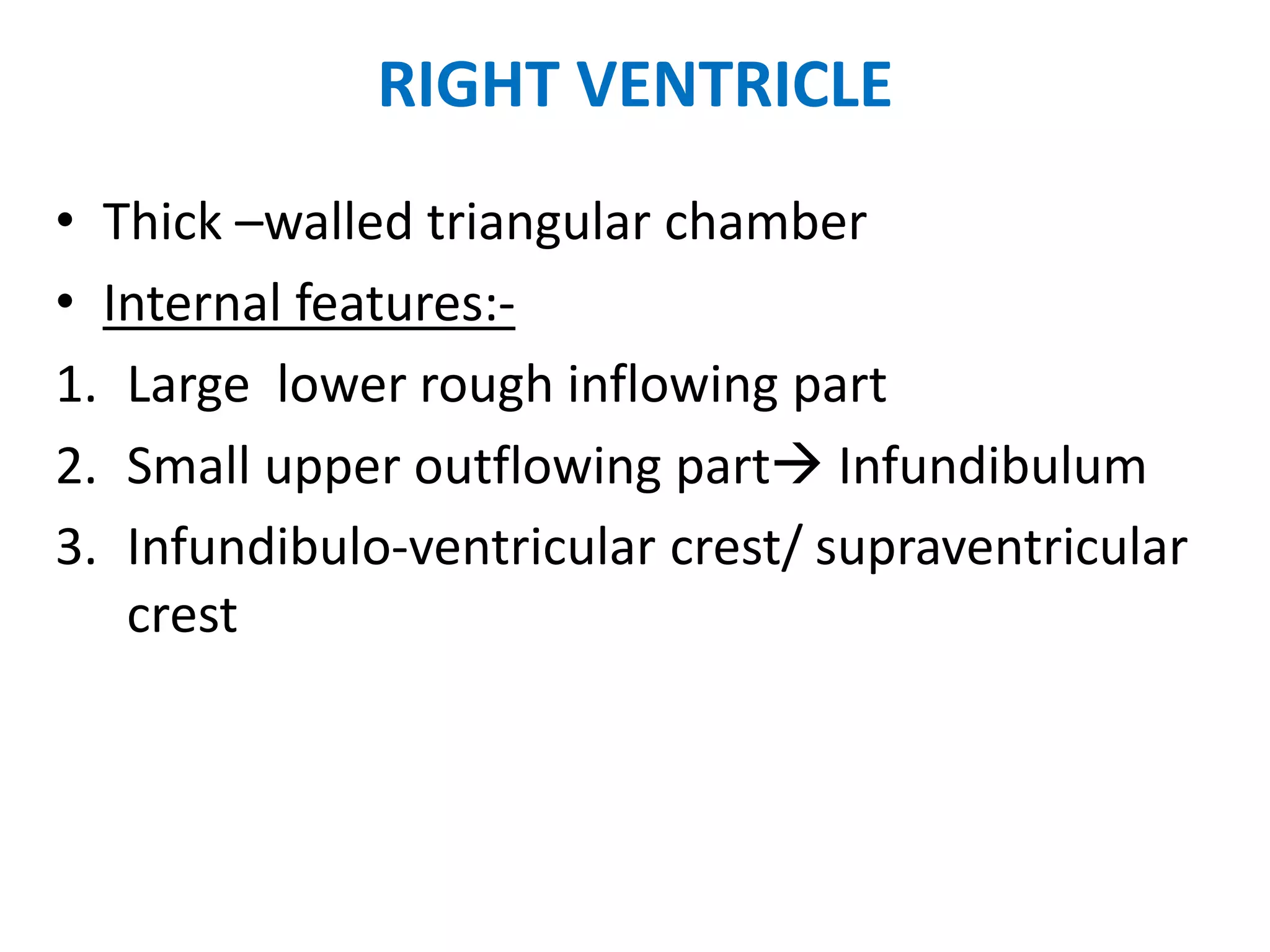 RIGHT VENTRICLE

• Thick –walled triangular chamber
• Internal features:-
1. Large lower rough inflowing part
2. Small upper outflowing part→ Infundibulum
3. Infundibulo-ventricular crest/ supraventricular crest